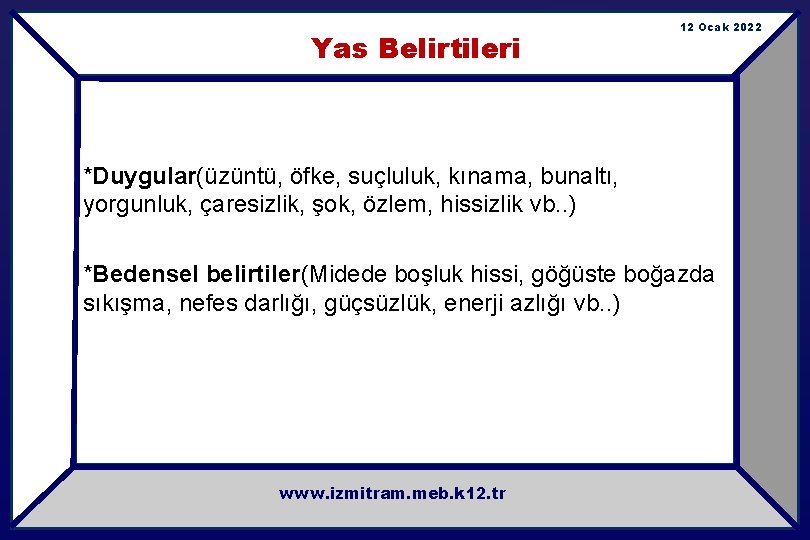 12 Ocak 2022

Yas Belirtileri

*Duygular(üzüntü, öfke, suçluluk, kınama, bunaltı, yorgunluk, çaresizlik, şok, özlem, hissizlik vb..)

*Bedensel belirtiler(Midede boşluk hissi, göğüste boğazda sıkışma, nefes darlığı, güçsüzlük, enerji azlığı vb..)

www.izmitram.meb.k12.tr